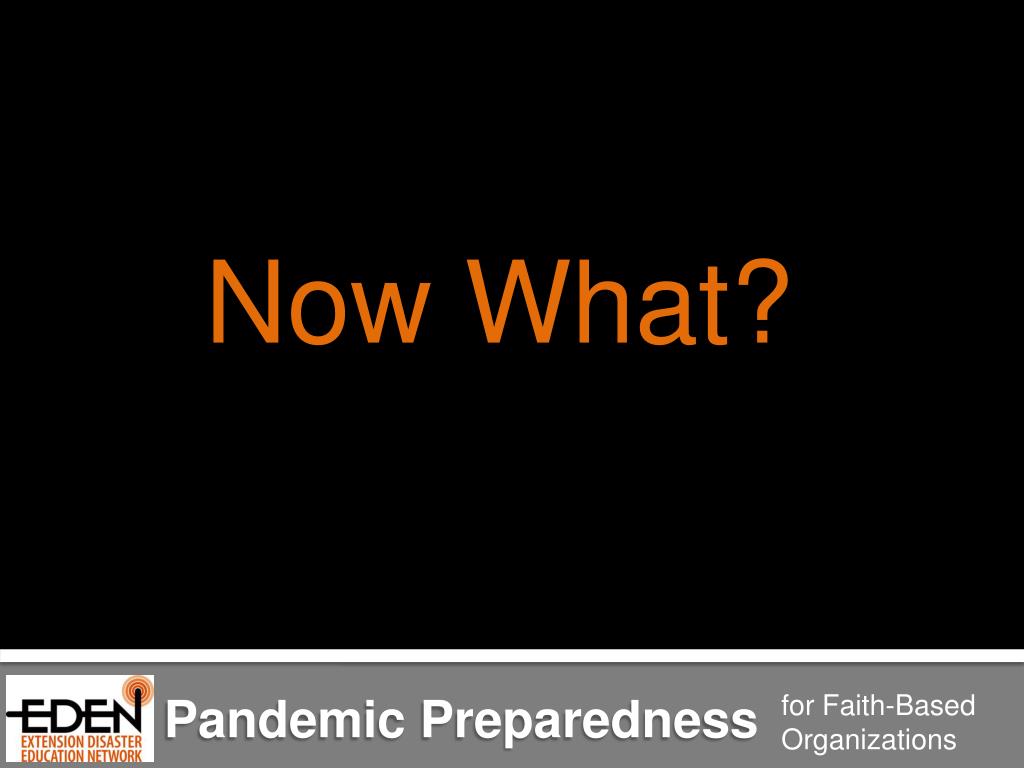 Now What?

EDEN
EXTENSION DISASTER
EDUCATION NETWORK

Pandemic Preparedness

for Faith-Based Organizations